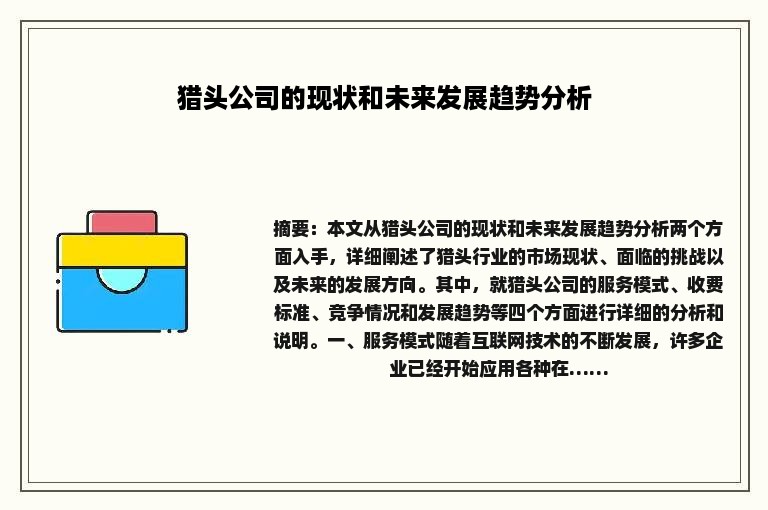 猎头公司的现状和未来发展趋势分析

摘要：本文从猎头公司的现状和未来发展趋势分析两个方面入手，详细阐述了猎头行业的市场现状、面临的挑战以及未来的发展方向。其中，就猎头公司的服务模式、收费标准、竞争情况和发展趋势等四个方面进行详细的分析和说明。一、服务模式随着互联网技术的不断发展，许多企业已经开始应用各种在......